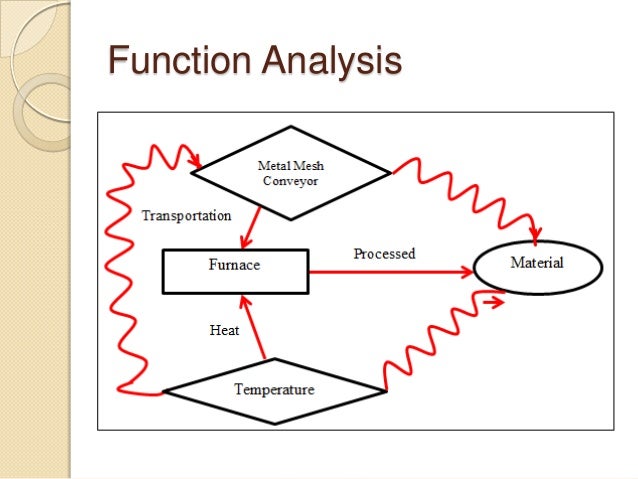 Function Analysis

Metal Mesh Conveyor

Transportation

Furnace

Processed

Material

Heat

Temperature